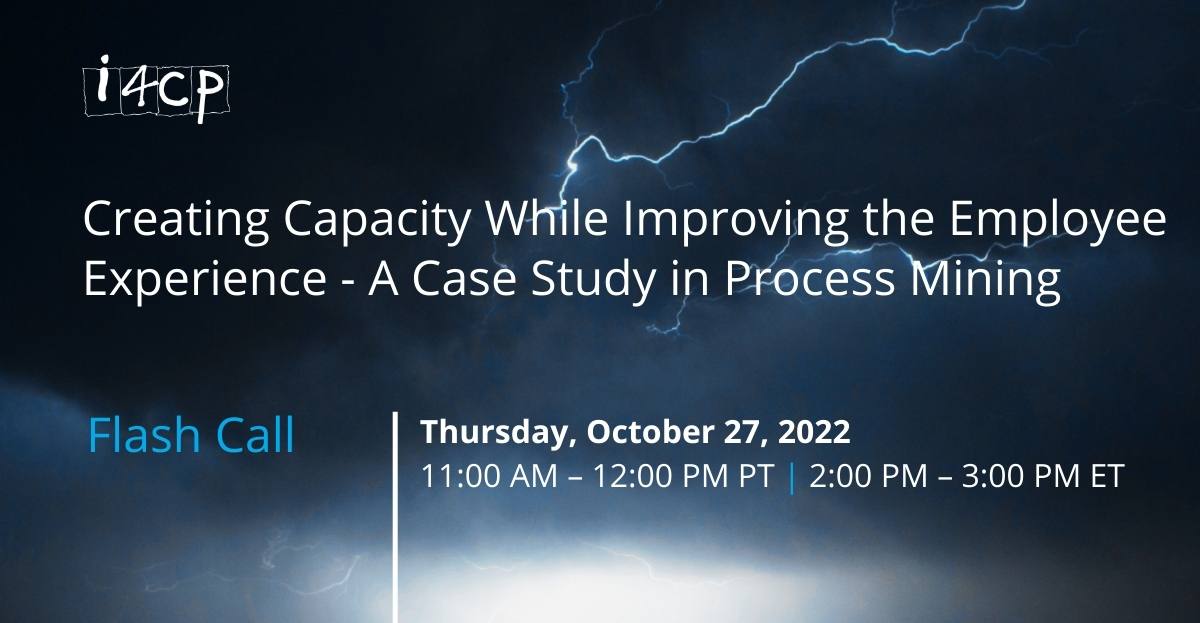 i4cp

Creating Capacity While Improving the Employee Experience - A Case Study in Process Mining

Flash Call

Thursday, October 27, 2022
11:00 AM – 12:00 PM PT | 2:00 PM – 3:00 PM ET